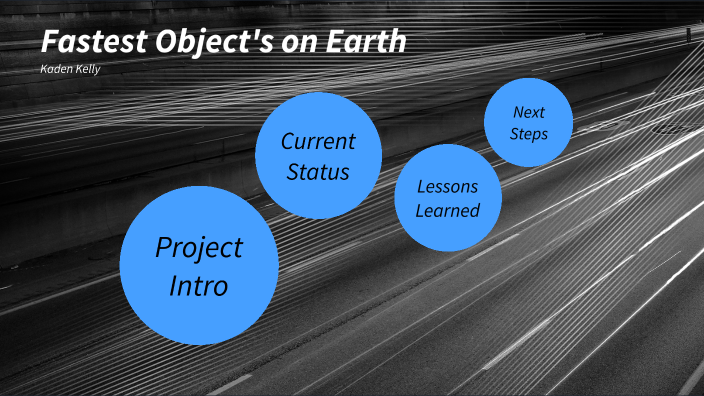 Fastest Object's on Earth

Kaden Kelly

Project Intro

Current Status

Lessons Learned

Next Steps